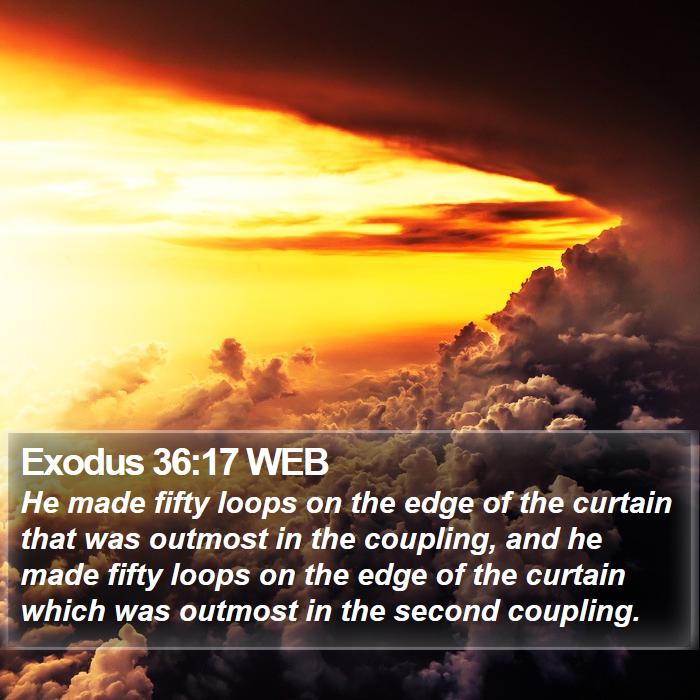 Exodus 36:17 WEB

He made fifty loops on the edge of the curtain that was outmost in the coupling, and he made fifty loops on the edge of the curtain which was outmost in the second coupling.